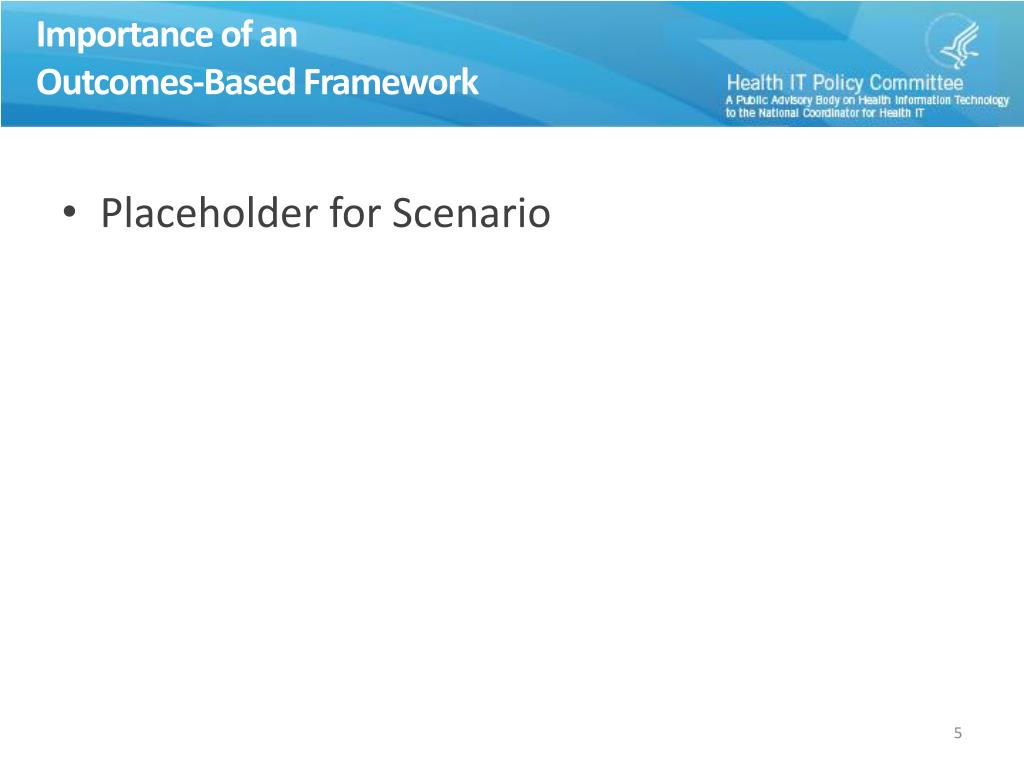 Importance of an
Outcomes-Based Framework

Health IT Policy Committee
A Public Advisory Body on Health Information Technology to the National Coordinator for Health IT

• Placeholder for Scenario

5